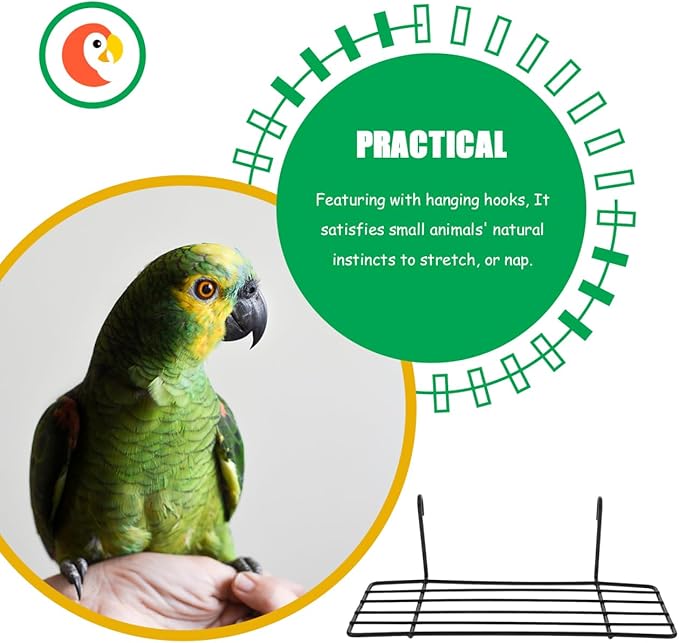 PRACTICAL

Featuring with hanging hooks, It satisfies small animals' natural instincts to stretch, or nap.